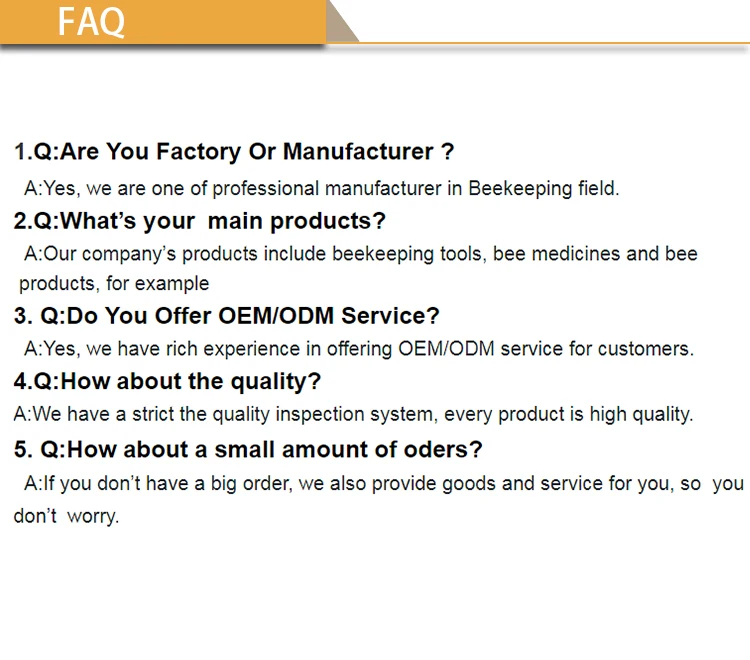 FAQ

1.Q:Are You Factory Or Manufacturer ?

A:Yes, we are one of professional manufacturer in Beekeeping field.

2.Q:What's your main products?

A:Our company's products include beekeeping tools, bee medicines and bee products, for example

3. Q:Do You Offer OEM/ODM Service?

A:Yes, we have rich experience in offering OEM/ODM service for customers.

4.Q:How about the quality?

A:We have a strict the quality inspection system, every product is high quality.

5. Q:How about a small amount of oders?

A:If you don't have a big order, we also provide goods and service for you, so you don't worry.